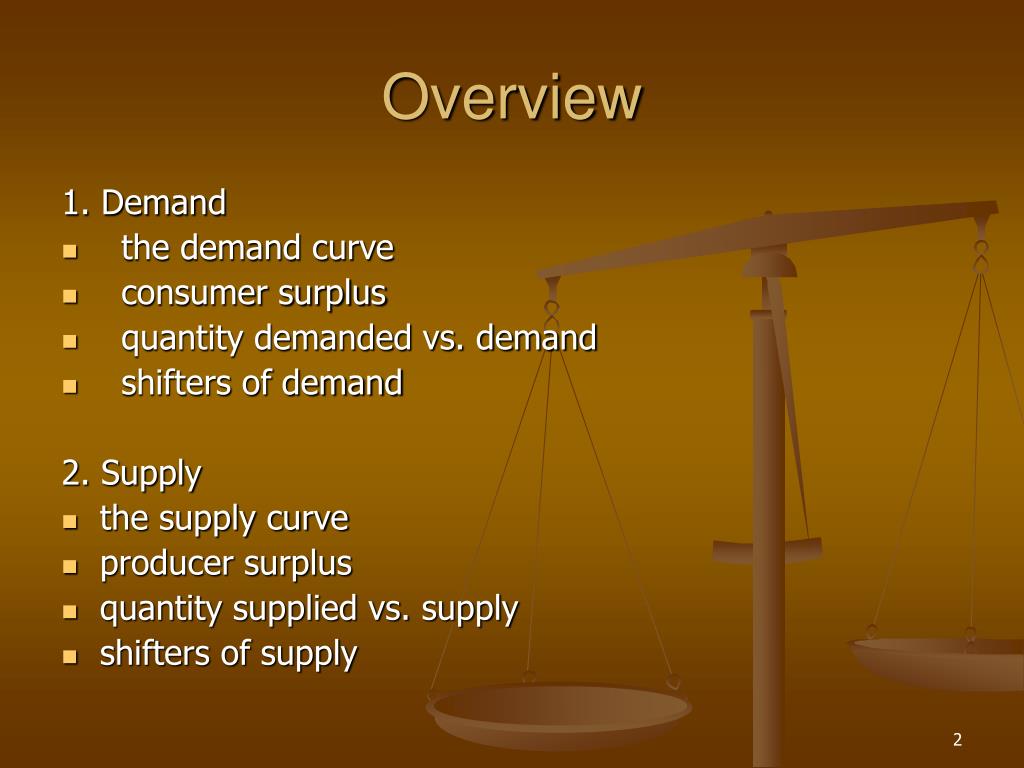 Overview

1. Demand
- the demand curve
- consumer surplus
- quantity demanded vs. demand
- shifters of demand

2. Supply
- the supply curve
- producer surplus
- quantity supplied vs. supply
- shifters of supply

2